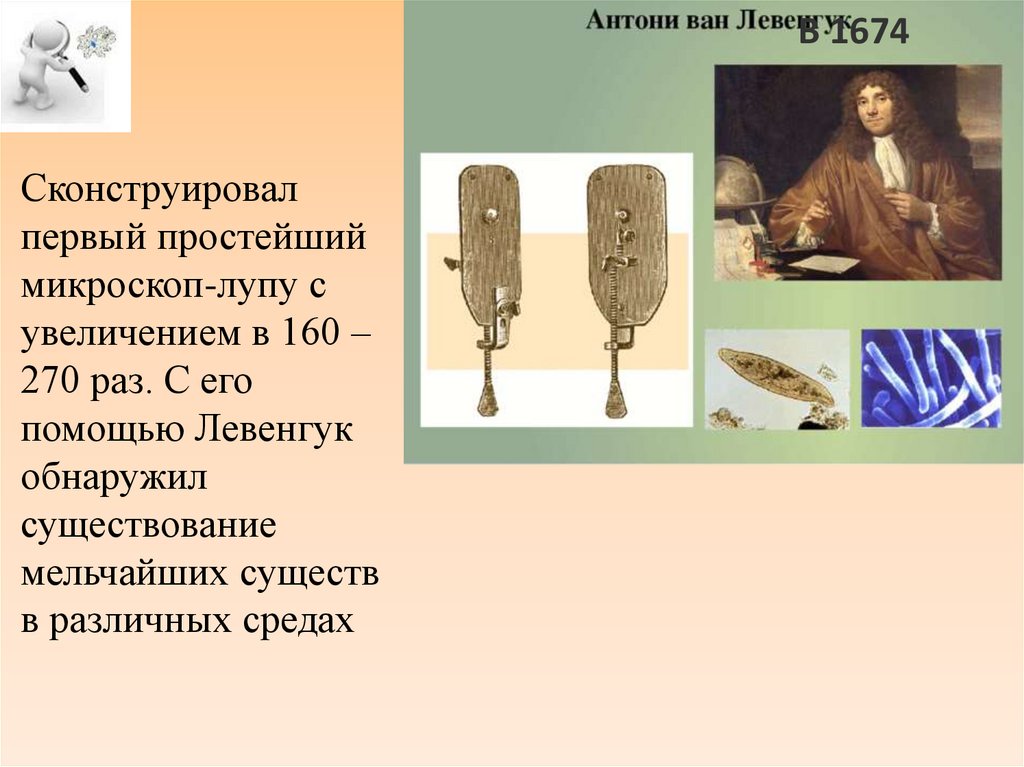 Антони ван Левенгук
В 1674

Сконструировал первый простейший микроскоп-лупу с увеличением в 160 – 270 раз. С его помощью Левенгук обнаружил существование мельчайших существ в различных средах